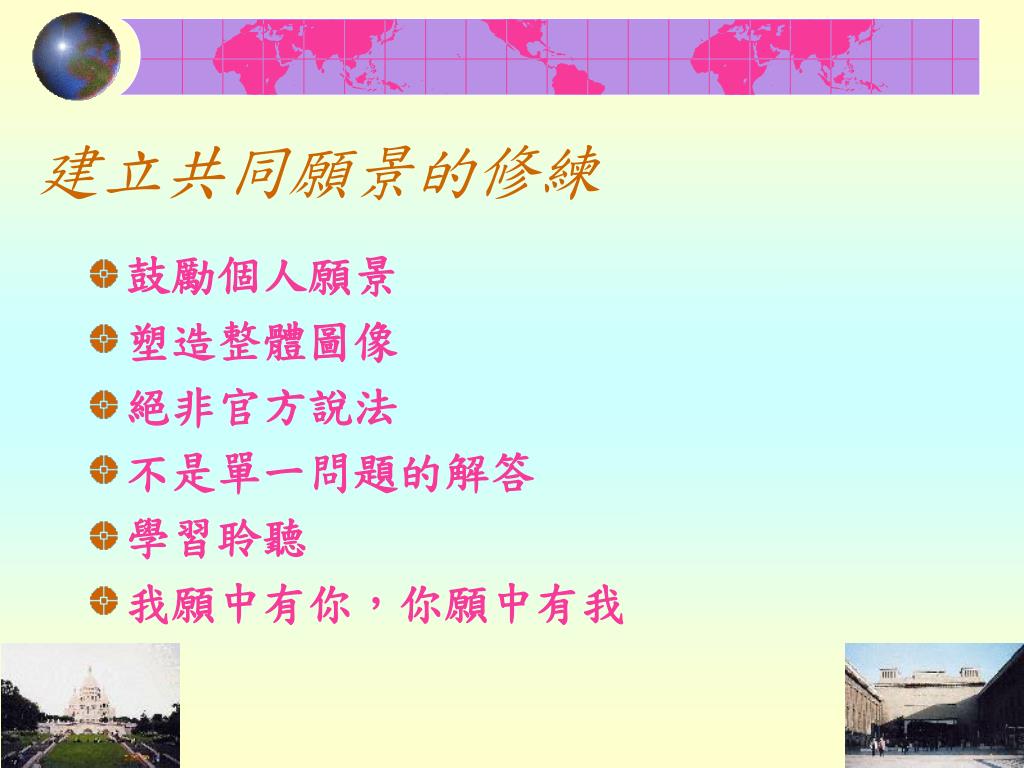 建立共同願景的修練

鼓勵個人願景

塑造整體圖像

絕非官方說法

不是單一問題的解答

學習聆聽

我願中有你，你願中有我